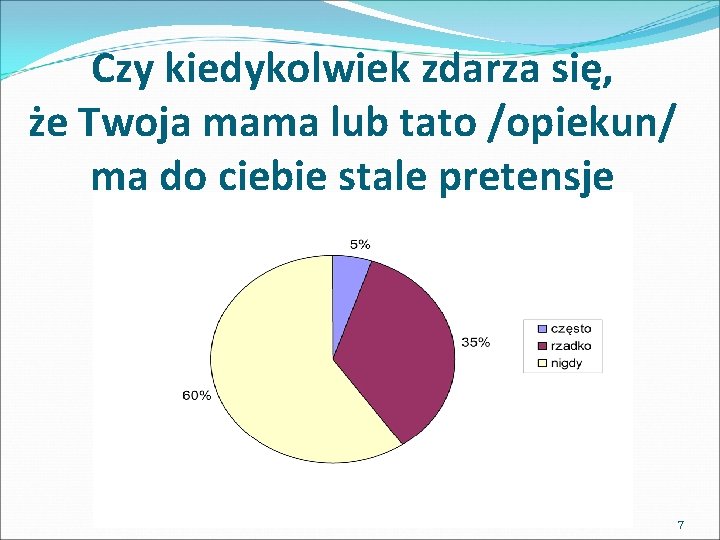 Czy kiedykolwiek zdarza się, że Twoja mama lub tato /opiekun/ ma do ciebie stale pretensje

5%

35%

60%

często
rzadko
nigdy

7